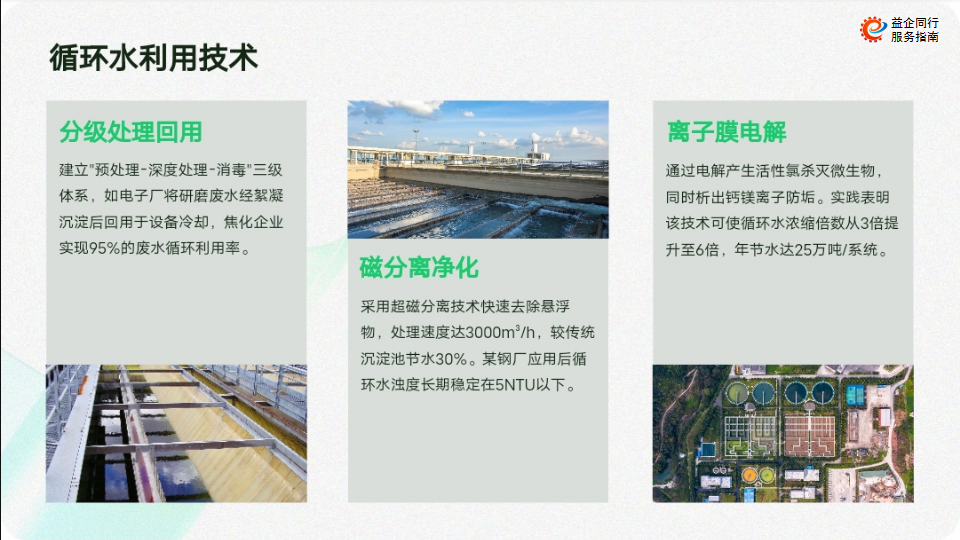 益企同行
服务指南

循环水利用技术

分级处理回用

建立"预处理-深度处理-消毒"三级体系，如电子厂将研磨废水经絮凝沉淀后回用于设备冷却，焦化企业实现95%的废水循环利用率。

磁分离净化

采用超磁分离技术快速去除悬浮物，处理速度达3000m³/h，较传统沉淀池节水30%。某钢厂应用后循环水浊度长期稳定在5NTU以下。

离子膜电解

通过电解产生活性氯杀灭微生物，同时析出钙镁离子防垢。实践表明该技术可使循环水浓缩倍数从3倍提升至6倍，年节水达25万吨/系统。